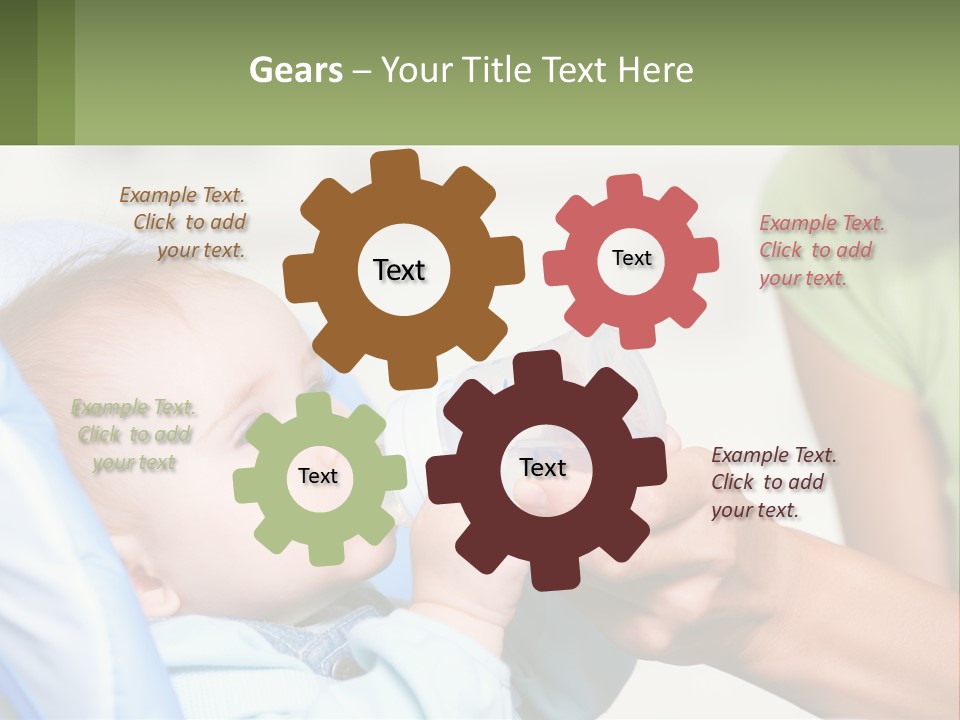 Gears – Your Title Text Here

Example Text. Click to add your text.

Text

Text

Example Text. Click to add your text.

Example Text. Click to add your text

Text

Text

Example Text. Click to add your text.